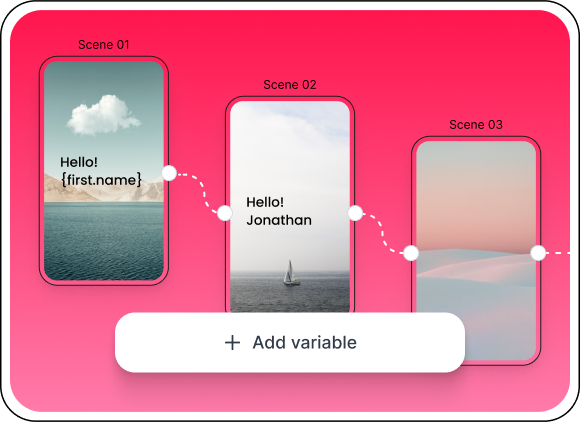 Scene 01

Hello!
{first.name}

Scene 02

Hello!
Jonathan

Scene 03

+ Add variable